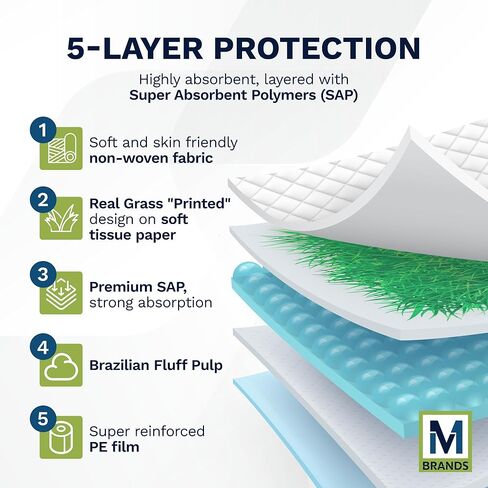 5-LAYER PROTECTION

Highly absorbent, layered with Super Absorbent Polymers (SAP)

1 Soft and skin friendly non-woven fabric

2 Real Grass "Printed" design on soft tissue paper

3 Premium SAP, strong absorption

4 Brazilian Fluff Pulp

5 Super reinforced PE film

M BRANDS